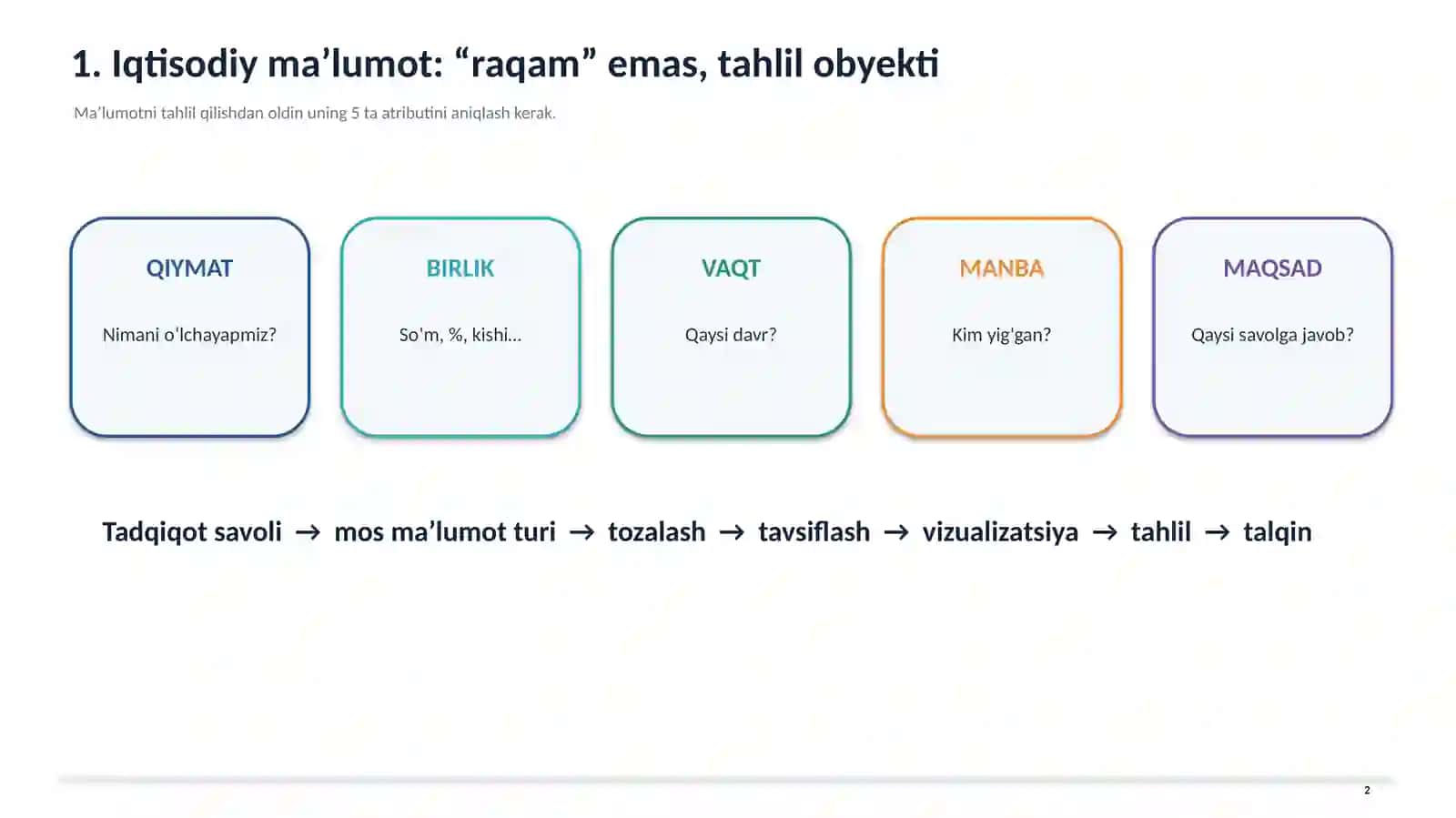 1. Iqtisodiy ma'lumot: "raqam" emas, tahlil obyekti

Ma'lumotni tahlil qilishdan oldin uning 5 ta atributini aniqlash kerak.

QIYMAT

Nimani o'lchayapmiz?

BIRLIK

So'm, %, kishi...

VAQT

Qaysi davr?

MANBA

Kim yig'gan?

MAQSAD

Qaysi savolga javob?

Tadqiqot savoli → mos ma'lumot turi → tozalash → tavsiflash → vizualizatsiya → tahlil → talqin

2